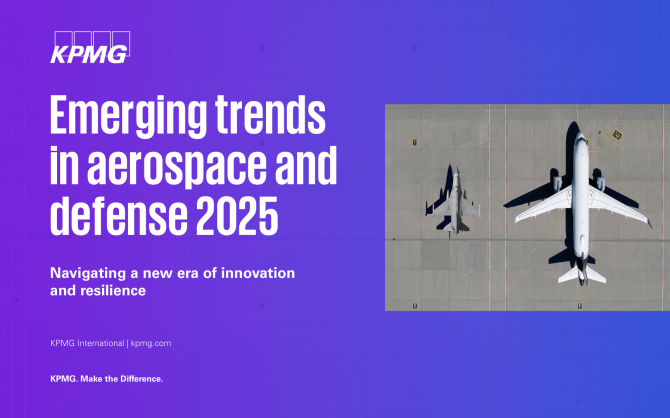 KPMG

Emerging trends in aerospace and defense 2025

Navigating a new era of innovation and resilience

KPMG International | kpmg.com

KPMG. Make the Difference.